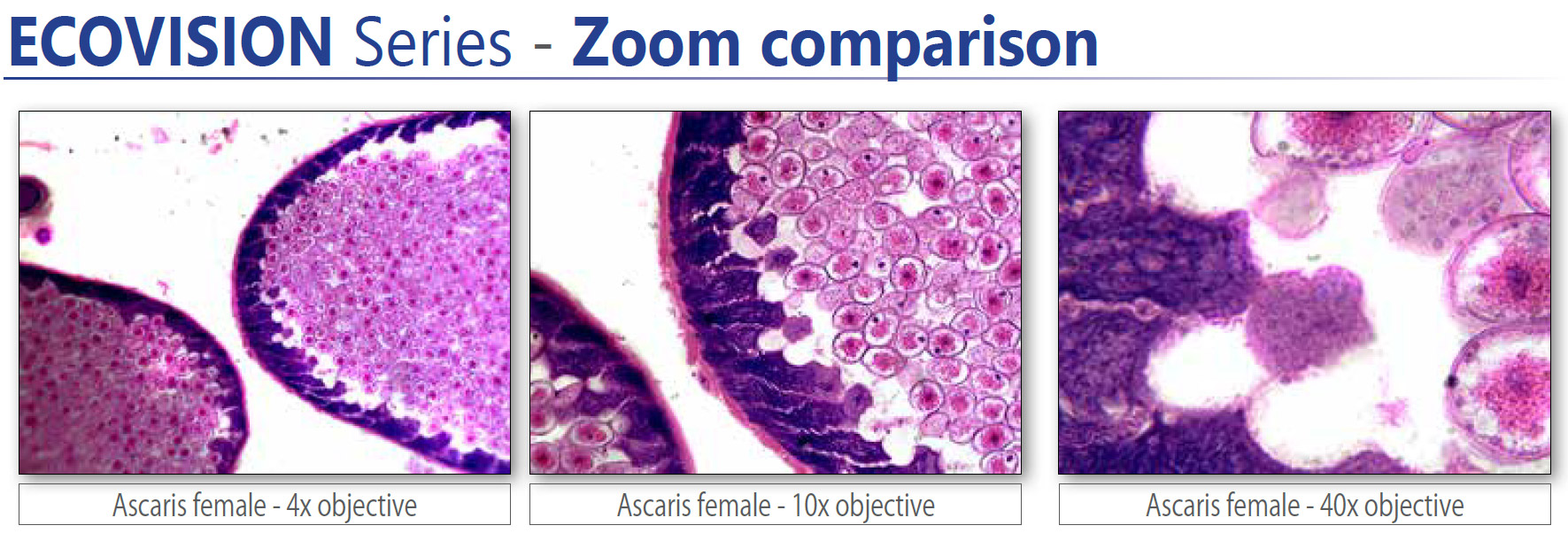 ECOVISION Series - Zoom comparison

Ascaris female - 4x objective

Ascaris female - 10x objective

Ascaris female - 40x objective